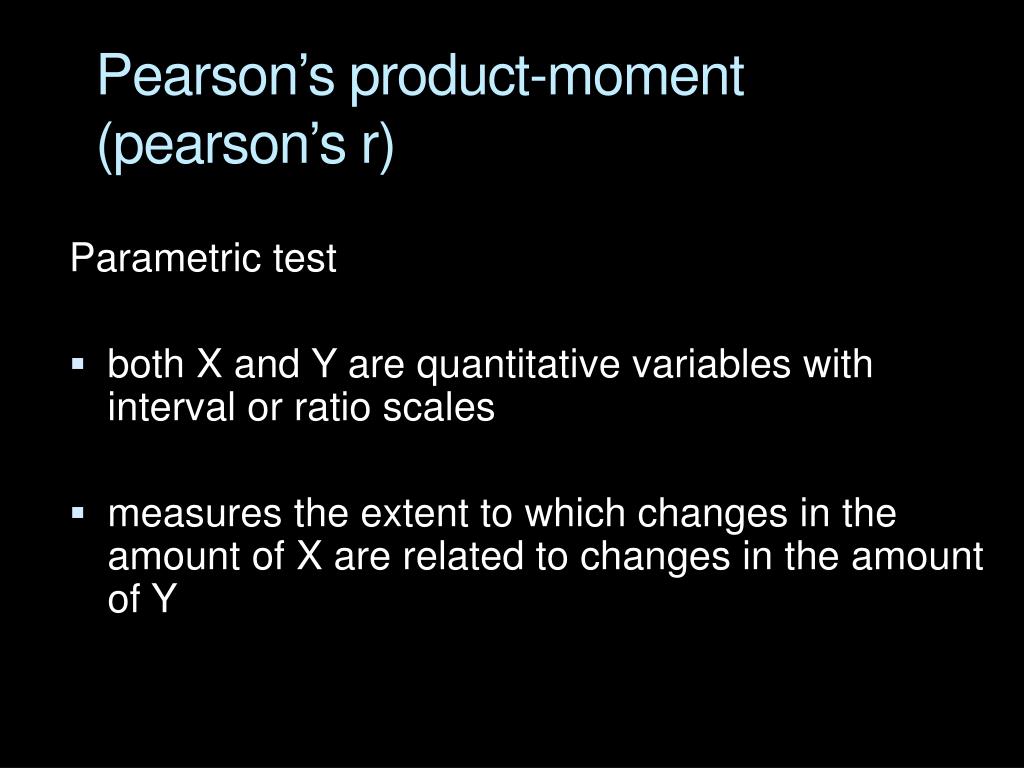 Pearson’s product-moment (pearson’s r)

Parametric test

▪ both X and Y are quantitative variables with interval or ratio scales

▪ measures the extent to which changes in the amount of X are related to changes in the amount of Y